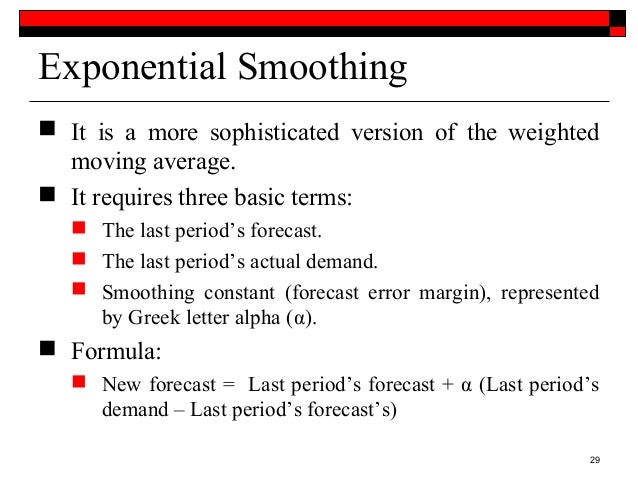 Exponential Smoothing

It is a more sophisticated version of the weighted moving average.

It requires three basic terms:

The last period's forecast.

The last period's actual demand.

Smoothing constant (forecast error margin), represented by Greek letter alpha (α).

Formula:

New forecast = Last period's forecast + α (Last period's demand – Last period's forecast's)

29